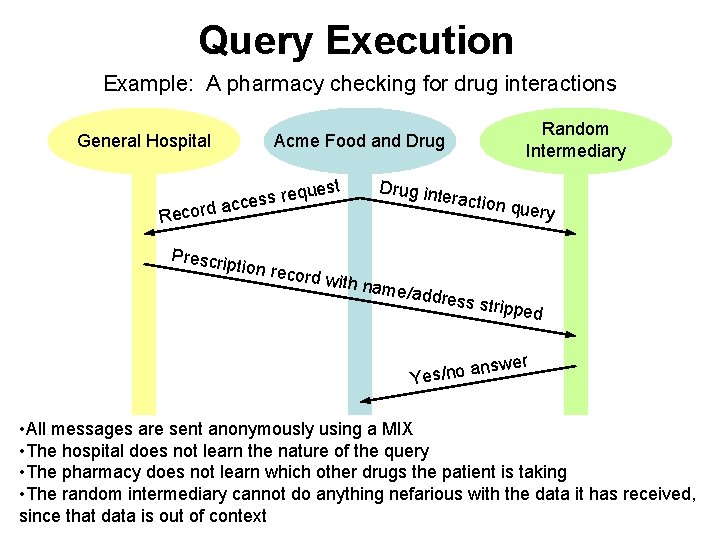 Query Execution

Example: A pharmacy checking for drug interactions

General Hospital

Acme Food and Drug

Random Intermediary

Record access request

Drug interaction query

Prescription record with name/address stripped

Yes/no answer

•All messages are sent anonymously using a MIX
•The hospital does not learn the nature of the query
•The pharmacy does not learn which other drugs the patient is taking
•The random intermediary cannot do anything nefarious with the data it has received, since that data is out of context